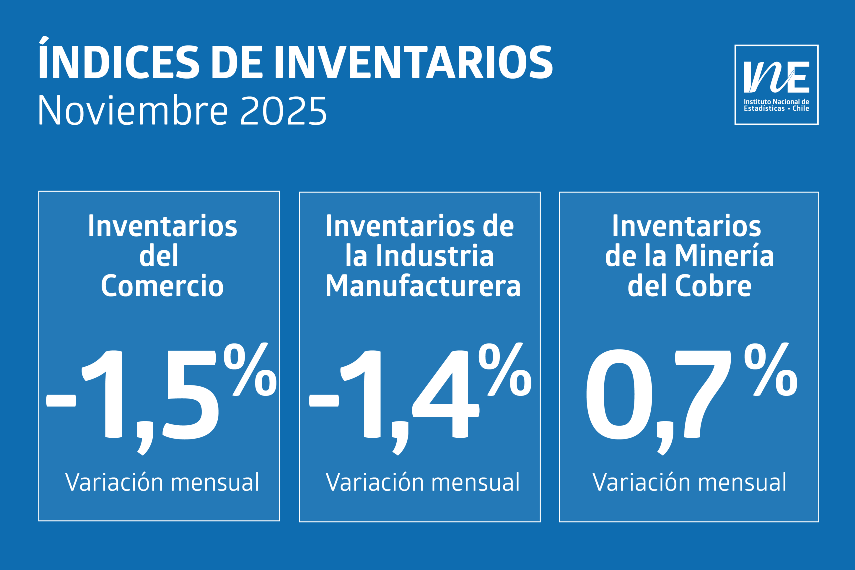 ÍNDICES DE INVENTARIOS
Noviembre 2025

INE
Instituto Nacional de Estadísticas - Chile

Inventarios del Comercio

-1,5%

Variación mensual

Inventarios de la Industria Manufacturera

-1,4%

Variación mensual

Inventarios de la Minería del Cobre

0,7%

Variación mensual